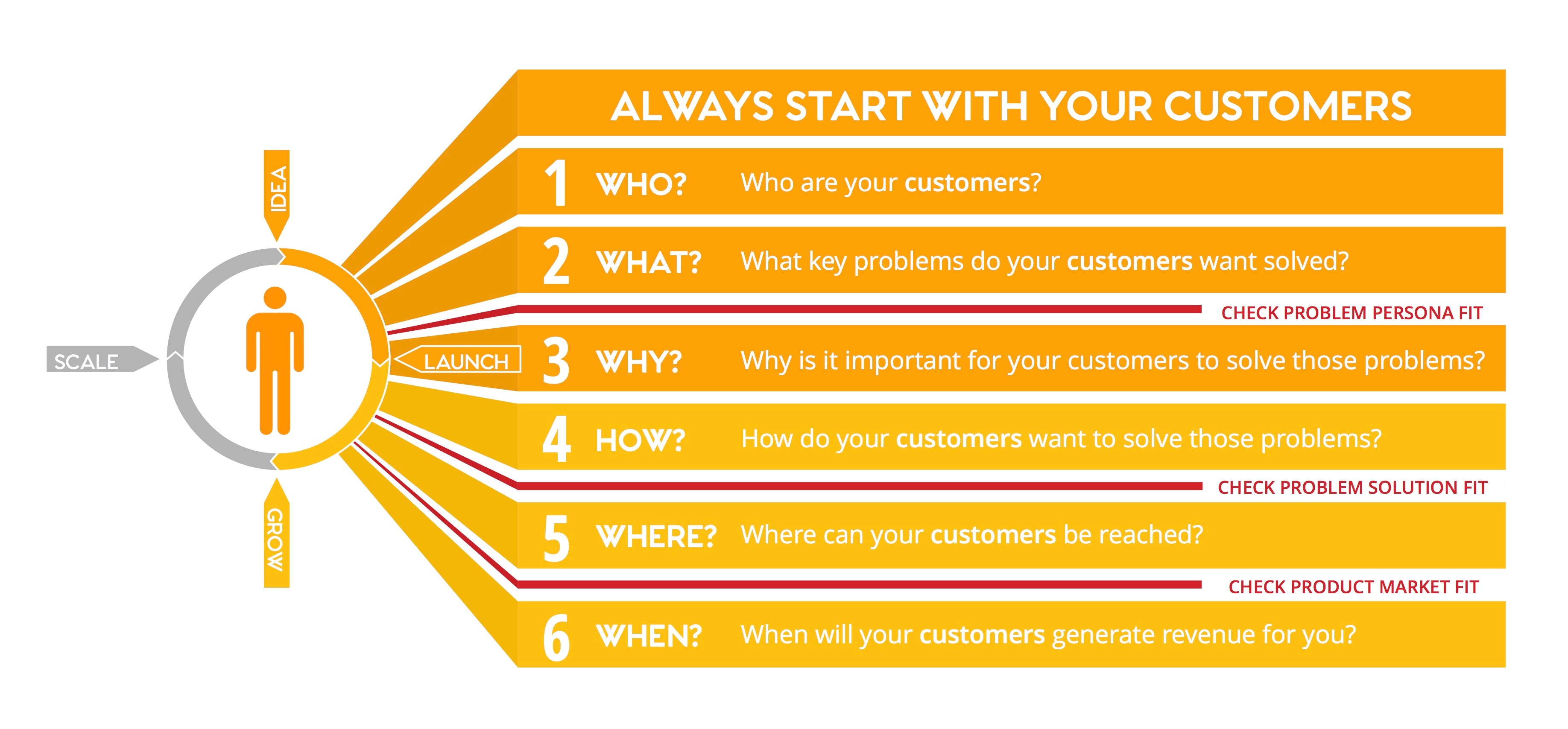 IDEA

SCALE

LAUNCH

GROW

ALWAYS START WITH YOUR CUSTOMERS

1 WHO? Who are your customers?

2 WHAT? What key problems do your customers want solved?

CHECK PROBLEM PERSONA FIT

3 WHY? Why is it important for your customers to solve those problems?

4 HOW? How do your customers want to solve those problems?

CHECK PROBLEM SOLUTION FIT

5 WHERE? Where can your customers be reached?

CHECK PRODUCT MARKET FIT

6 WHEN? When will your customers generate revenue for you?